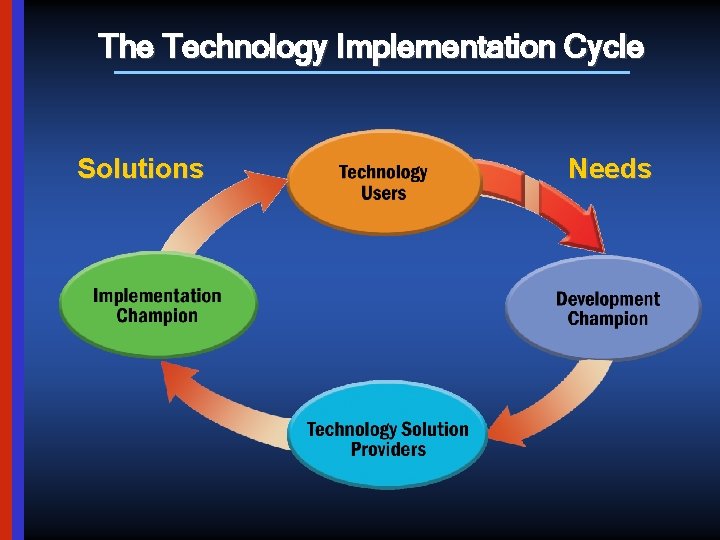 The Technology Implementation Cycle

Solutions

Technology Users

Needs

Implementation Champion

Development Champion

Technology Solution Providers